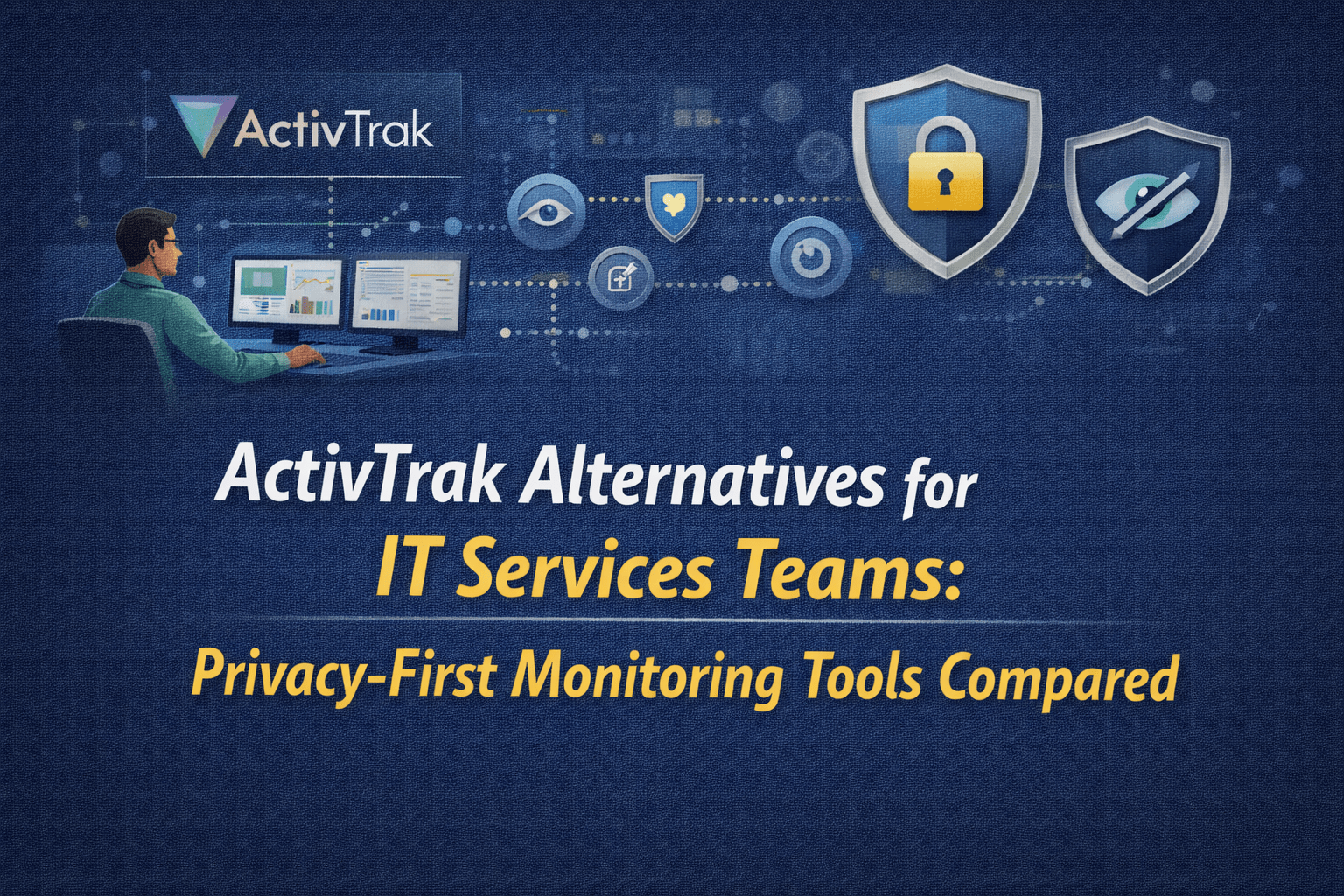 ActivTrak

ActivTrak Alternatives for
IT Services Teams:
Privacy-First Monitoring Tools Compared